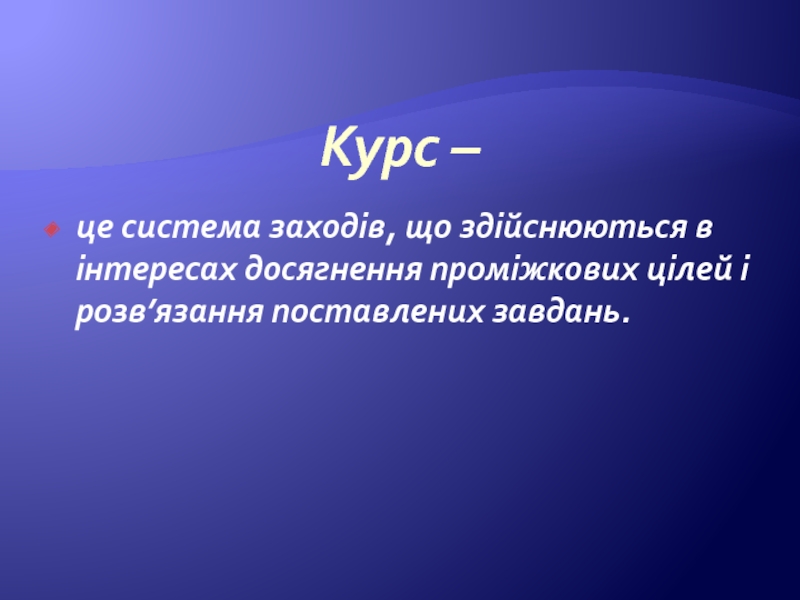 Курс –

це система заходів, що здійснюються в інтересах досягнення проміжкових цілей і розв’язання поставлених завдань.